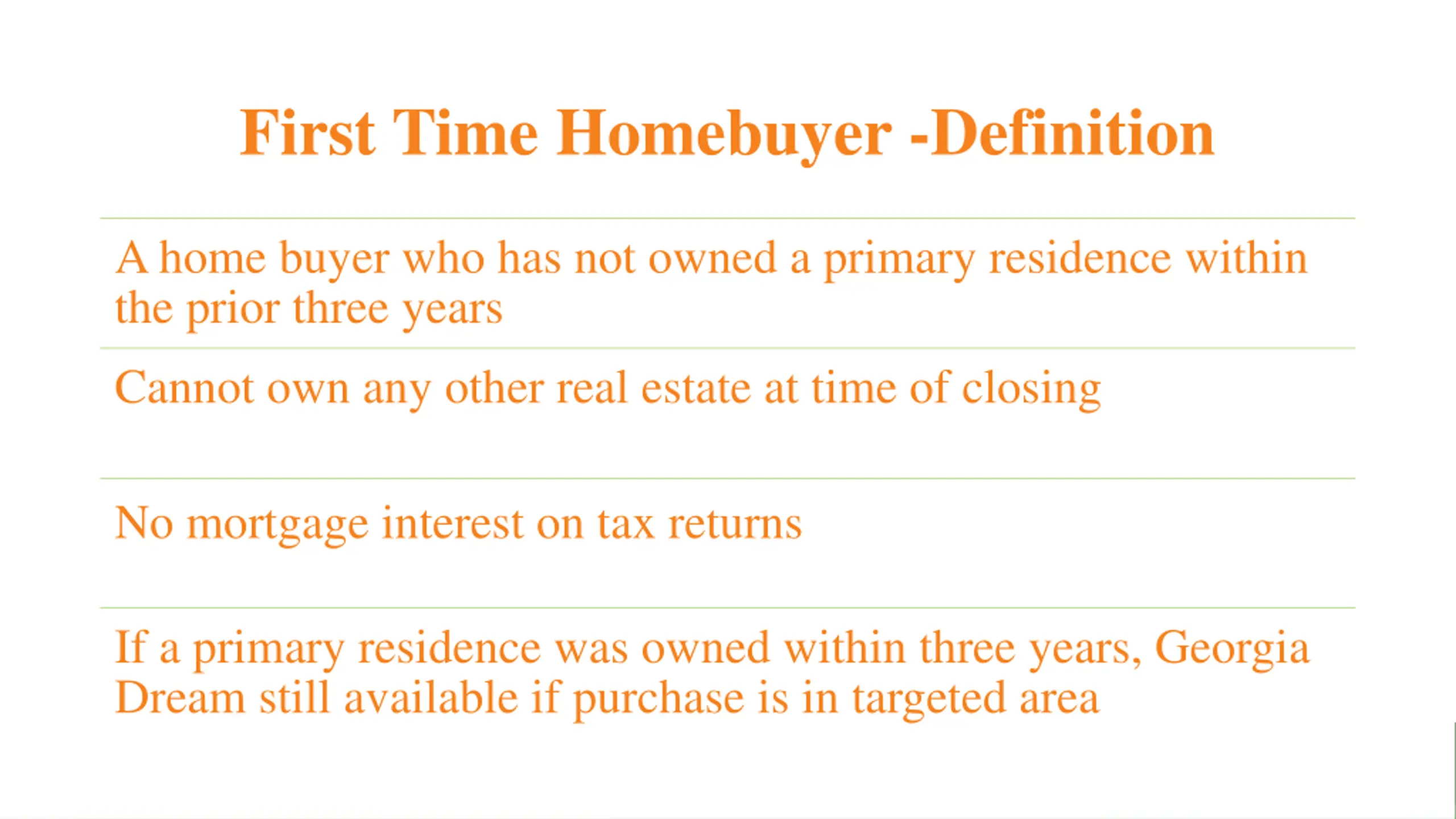 First Time Homebuyer -Definition

A home buyer who has not owned a primary residence within the prior three years

Cannot own any other real estate at time of closing

No mortgage interest on tax returns

If a primary residence was owned within three years, Georgia Dream still available if purchase is in targeted area